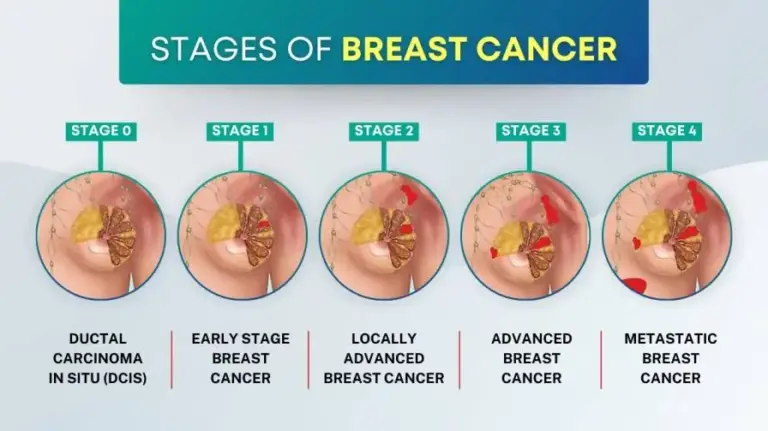 STAGES OF BREAST CANCER

STAGE 0

STAGE 1

STAGE 2

STAGE 3

STAGE 4

DUCTAL CARCINOMA IN SITU (DCIS)

EARLY STAGE BREAST CANCER

LOCALLY ADVANCED BREAST CANCER

ADVANCED BREAST CANCER

METASTATIC BREAST CANCER